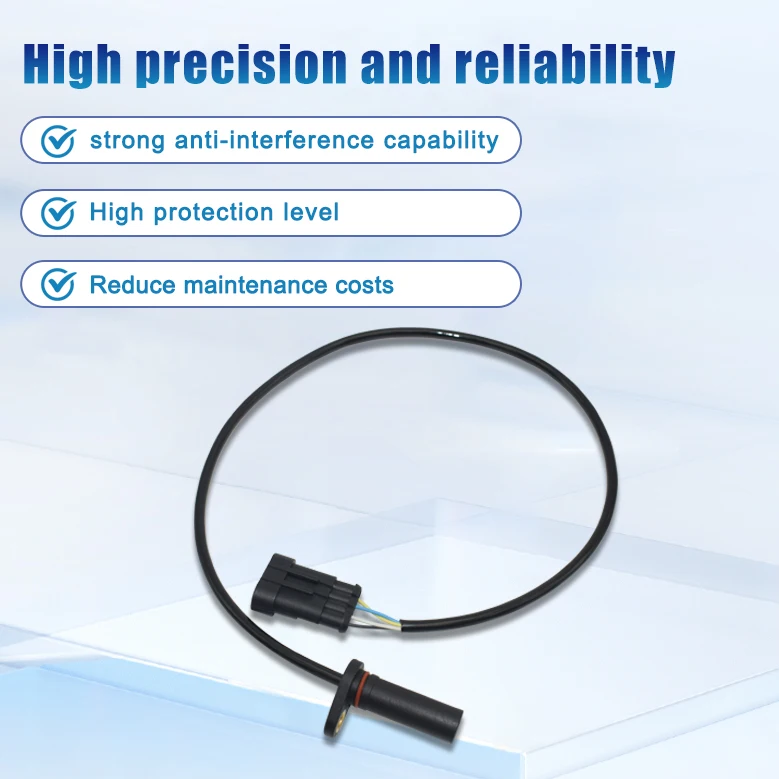 High precision and reliability

strong anti-interference capability

High protection level

Reduce maintenance costs